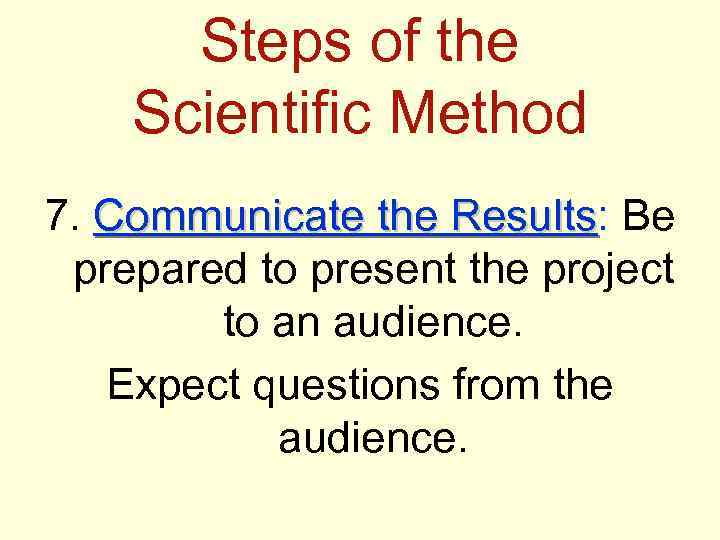 Steps of the Scientific Method

7. Communicate the Results: Be prepared to present the project to an audience.

Expect questions from the audience.